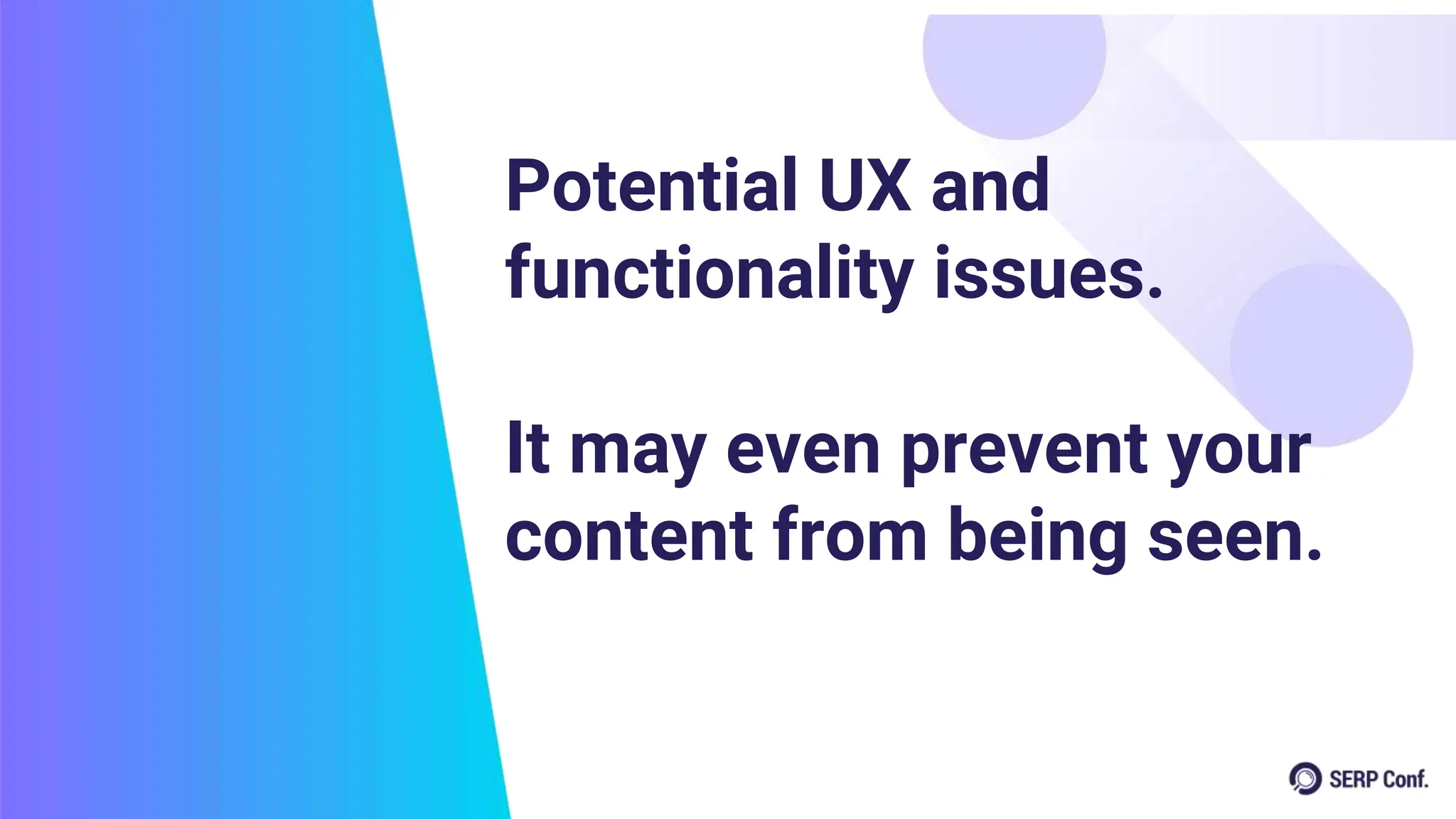 Potential UX and functionality issues.

It may even prevent your content from being seen.

SERP Conf.